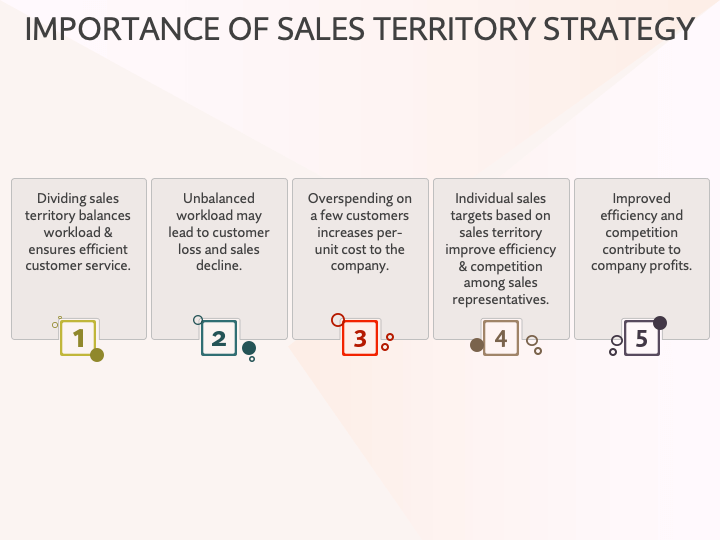 IMPORTANCE OF SALES TERRITORY STRATEGY

Dividing sales territory balances workload & ensures efficient customer service.

1

Unbalanced workload may lead to customer loss and sales decline.

2

Overspending on a few customers increases per-unit cost to the company.

3

Individual sales targets based on sales territory improve efficiency & competition among sales representatives.

4

Improved efficiency and competition contribute to company profits.

5